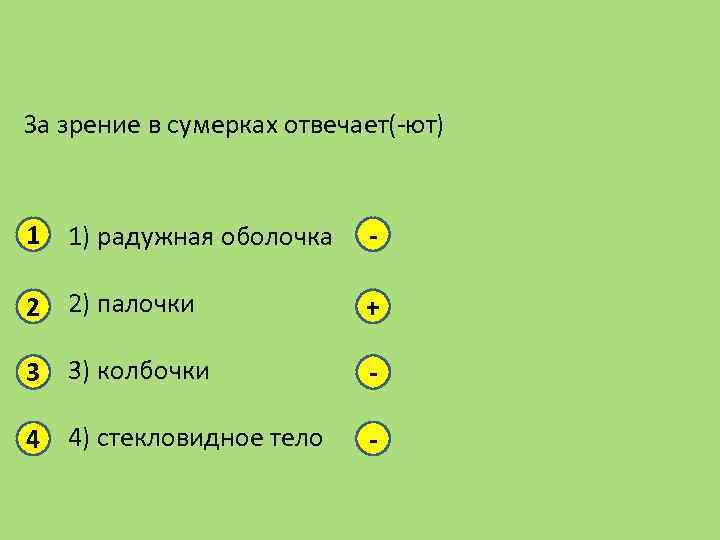 За зрение в сумерках отвечает(-ют)

1 1) радужная оболочка -

2 2) палочки +

3 3) колбочки -

4 4) стекловидное тело -